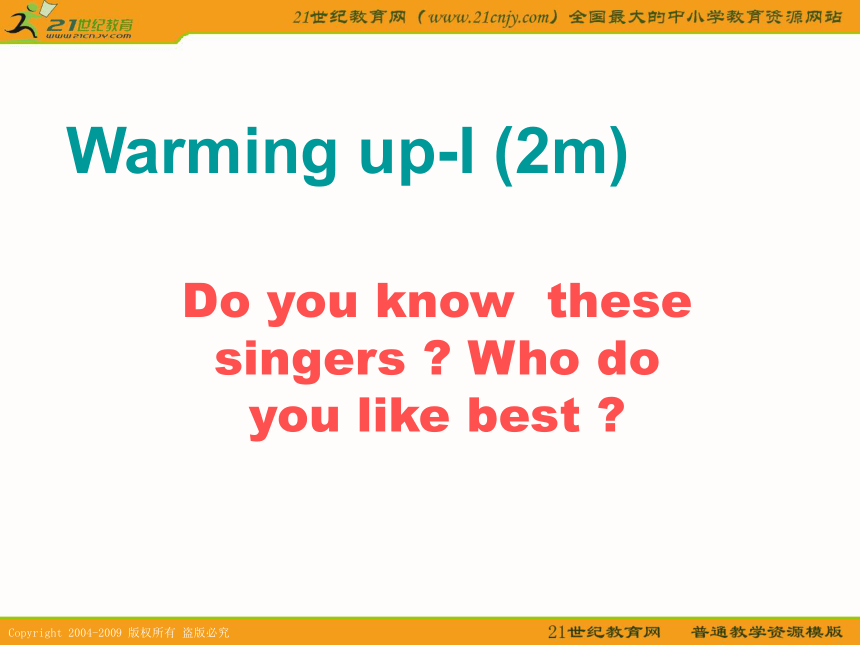 21世纪教育
www.21cnjy.com

21世纪教育网（www.21cnjy.com）全国最大的中小学教育资源网站

Warming up-I (2m)

Do you know these singers ? Who do you like best ?

Copyright 2004-2009 版权所有 盗版必究

21世纪教育网 普通教学资源模版